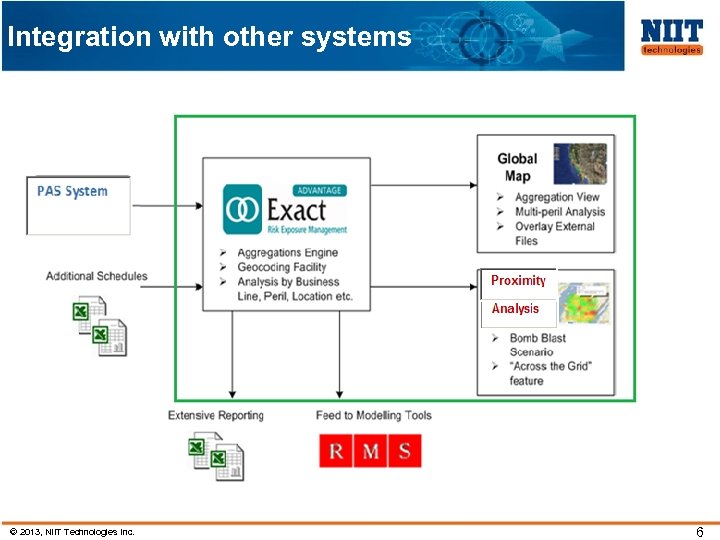 Integration with other systems

NIIT technologies

PAS System

Additional Schedules

ADVANTAGE
Exact
Risk Exposure Management

➢ Aggregations Engine
➢ Geocoding Facility
➢ Analysis by Business Line, Peril, Location etc.

Global Map

➢ Aggregation View
➢ Multi-peril Analysis
➢ Overlay External Files

Proximity Analysis

➢ Bomb Blast Scenario
➢ "Across the Grid" feature

Extensive Reporting

Feed to Modelling Tools

R M S

© 2013, NIIT Technologies Inc.

6